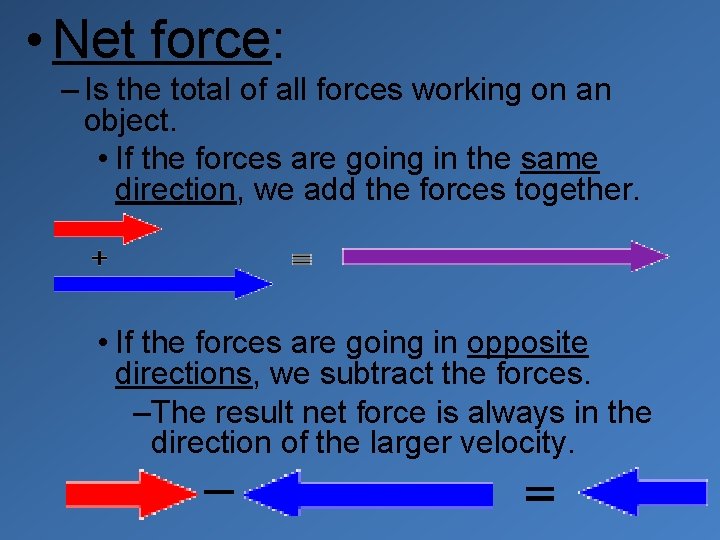 • Net force:

– Is the total of all forces working on an object.

• If the forces are going in the same direction, we add the forces together.

+ =

• If the forces are going in opposite directions, we subtract the forces.

–The result net force is always in the direction of the larger velocity.

– =